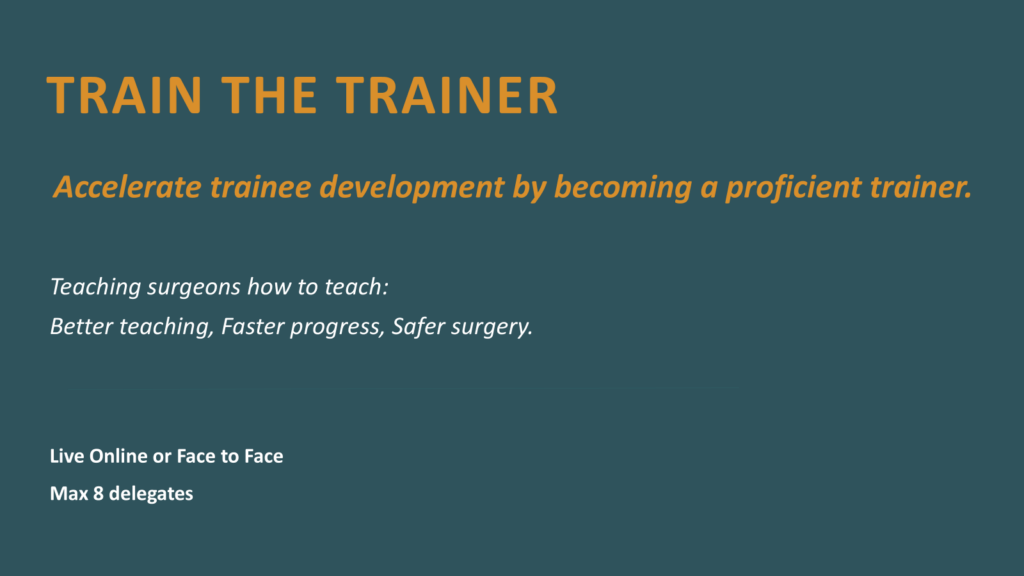 TRAIN THE TRAINER

Accelerate trainee development by becoming a proficient trainer.

Teaching surgeons how to teach:
Better teaching, Faster progress, Safer surgery.

Live Online or Face to Face
Max 8 delegates